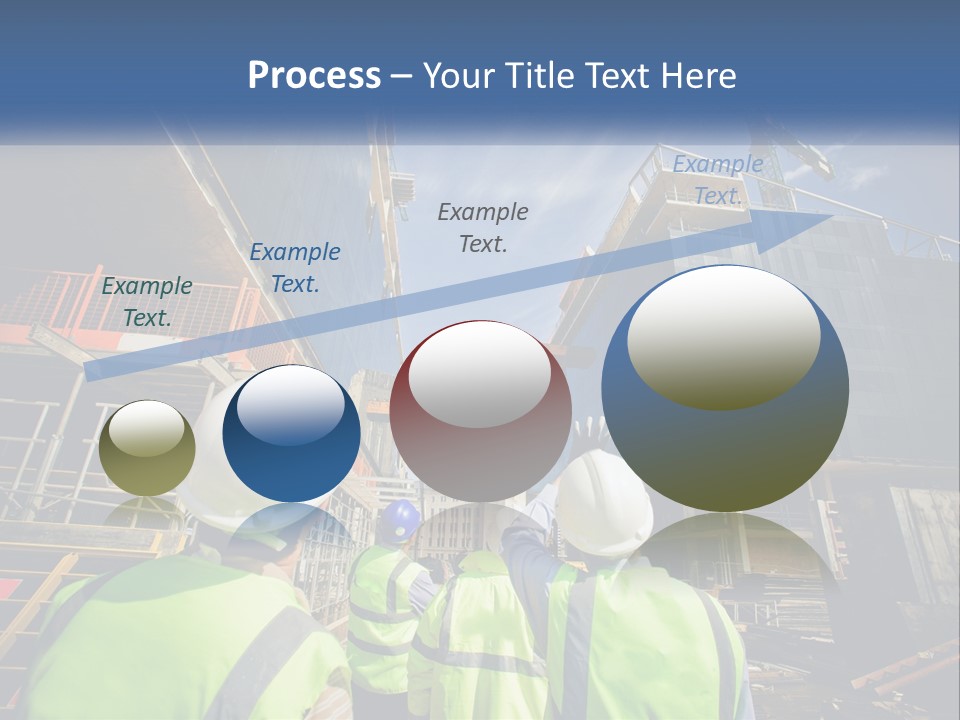 Process – Your Title Text Here

Example Text.

Example Text.

Example Text.

Example Text.